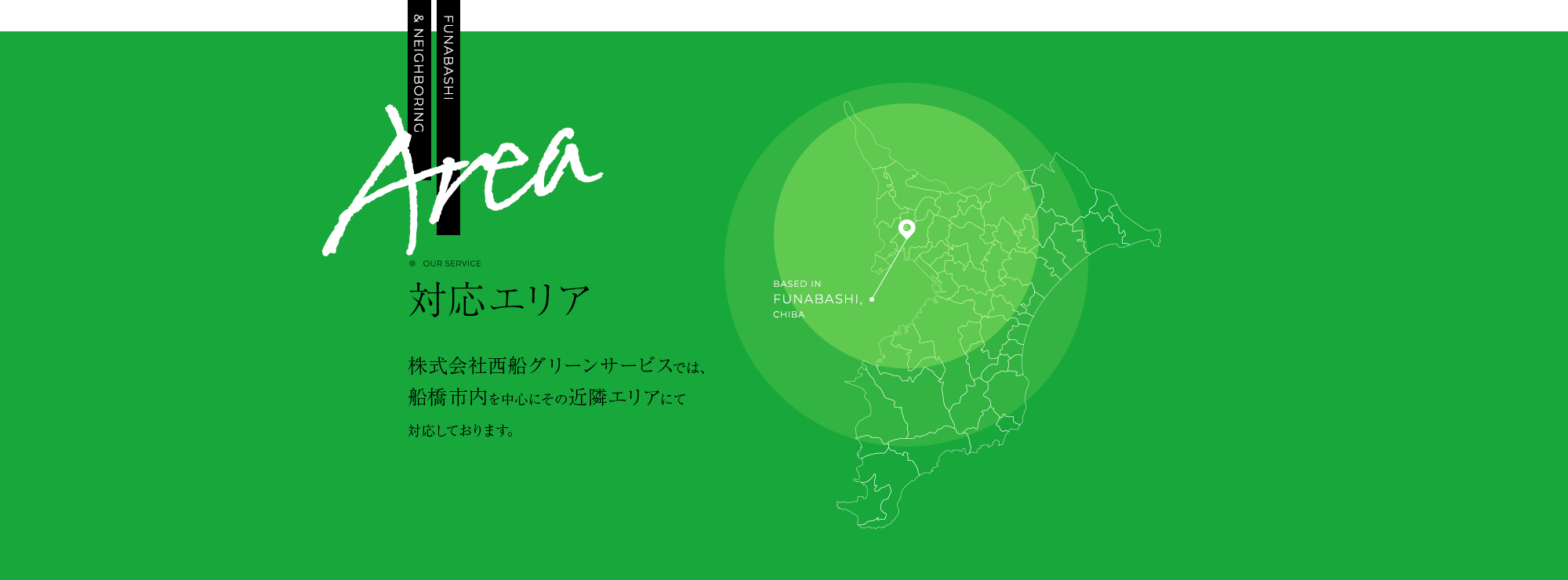 FUNABASHI
& NEIGHBORING

Area

OUR SERVICE

対応エリア

株式会社西船グリーンサービスでは、船橋市内を中心にその近隣エリアにて対応しております。

BASED IN
FUNABASHI,
CHIBA